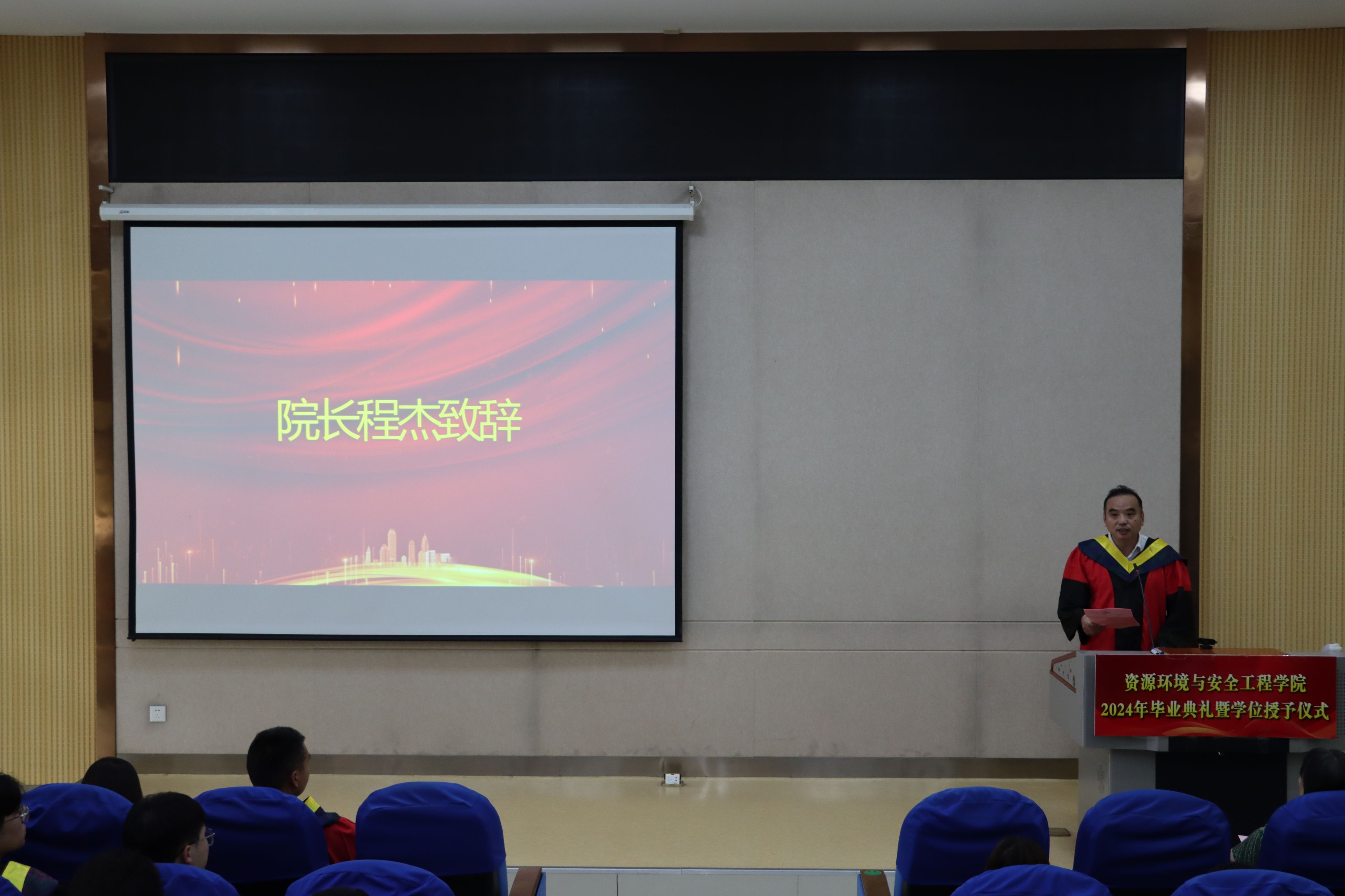 院长程杰致辞

资源环境与安全工程学院
2024年毕业典礼暨学位授予仪式